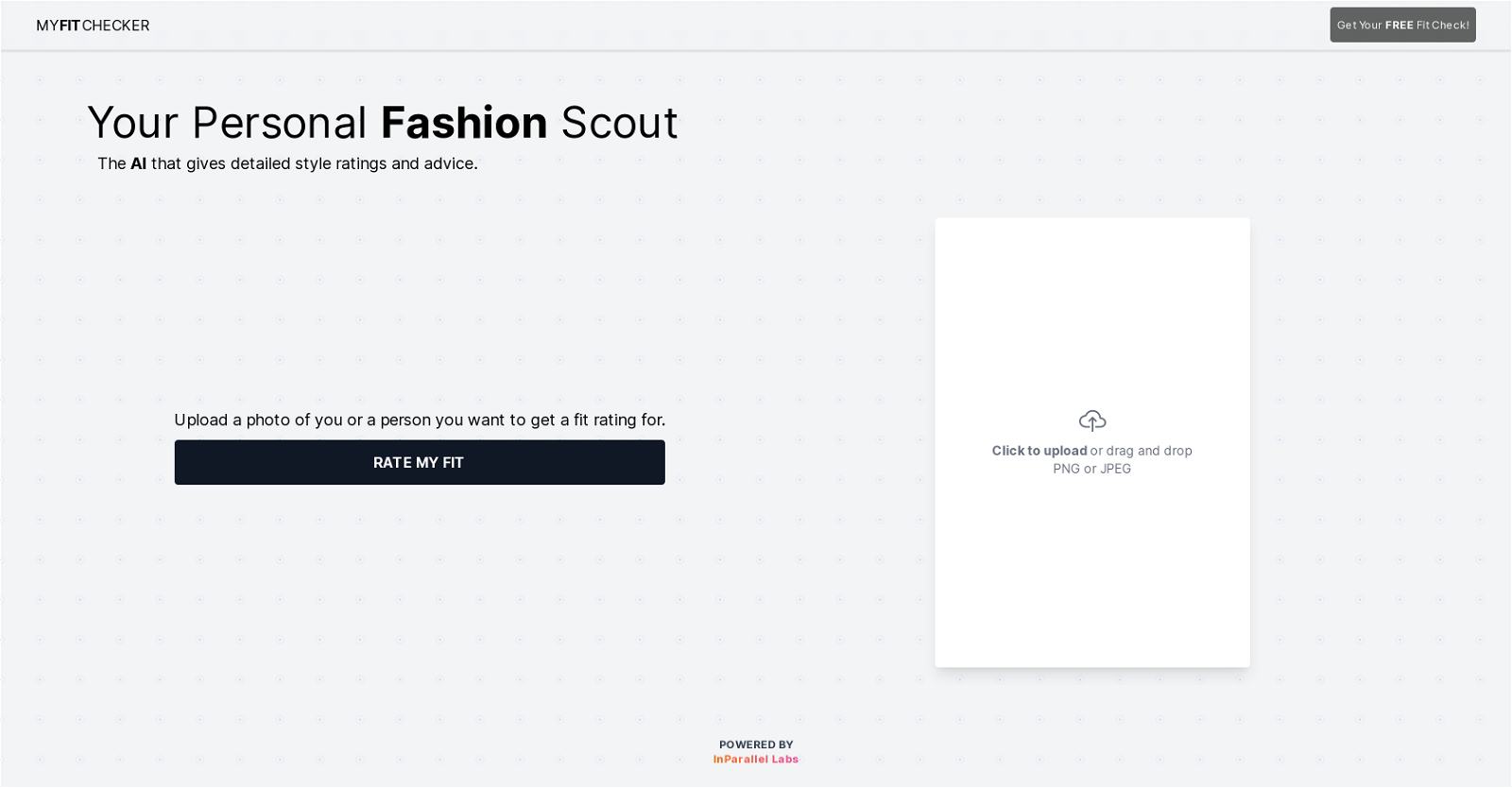 MYFITCHECKER

Get Your FREE Fit Check!

Your Personal Fashion Scout

The AI that gives detailed style ratings and advice.

Upload a photo of you or a person you want to get a fit rating for.

RATE MY FIT

Click to upload or drag and drop
PNG or JPEG

POWERED BY
InParallel Labs